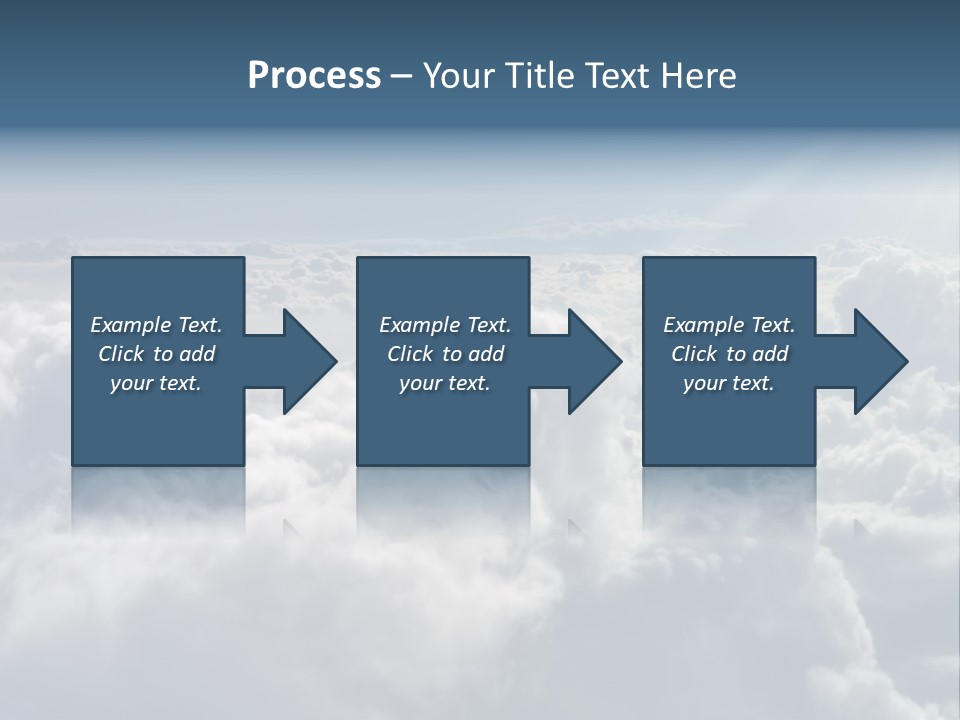 Process – Your Title Text Here

Example Text. Click to add your text.

Example Text. Click to add your text.

Example Text. Click to add your text.